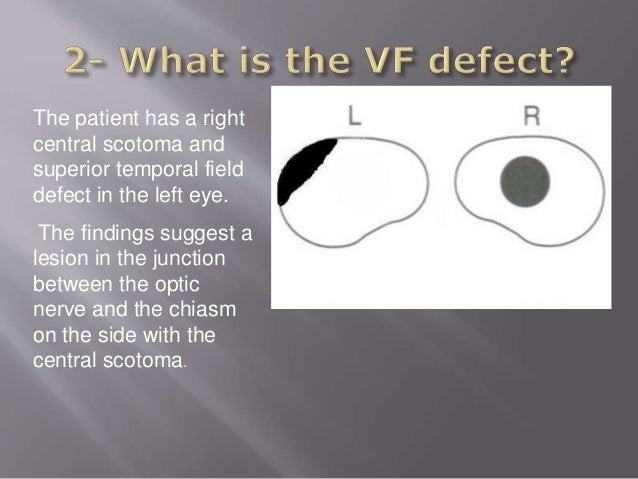 2- What is the VF defect?

The patient has a right central scotoma and superior temporal field defect in the left eye.

The findings suggest a lesion in the junction between the optic nerve and the chiasm on the side with the central scotoma.

L

R